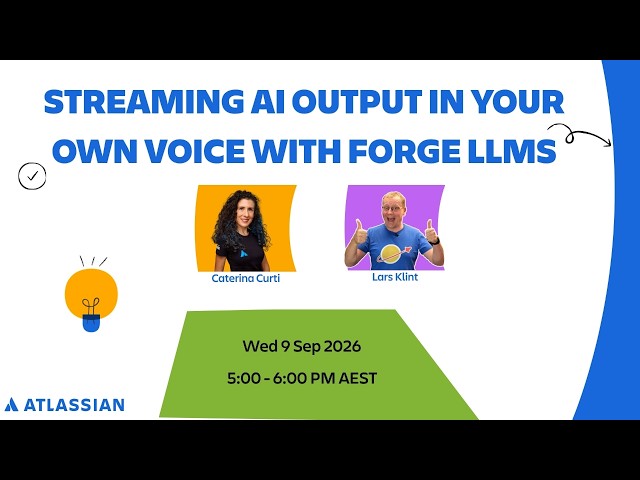 STREAMING AI OUTPUT IN YOUR OWN VOICE WITH FORGE LLMS

Caterina Curti

Lars Klint

Wed 9 Sep 2026

5:00 - 6:00 PM AEST

ATLASSIAN